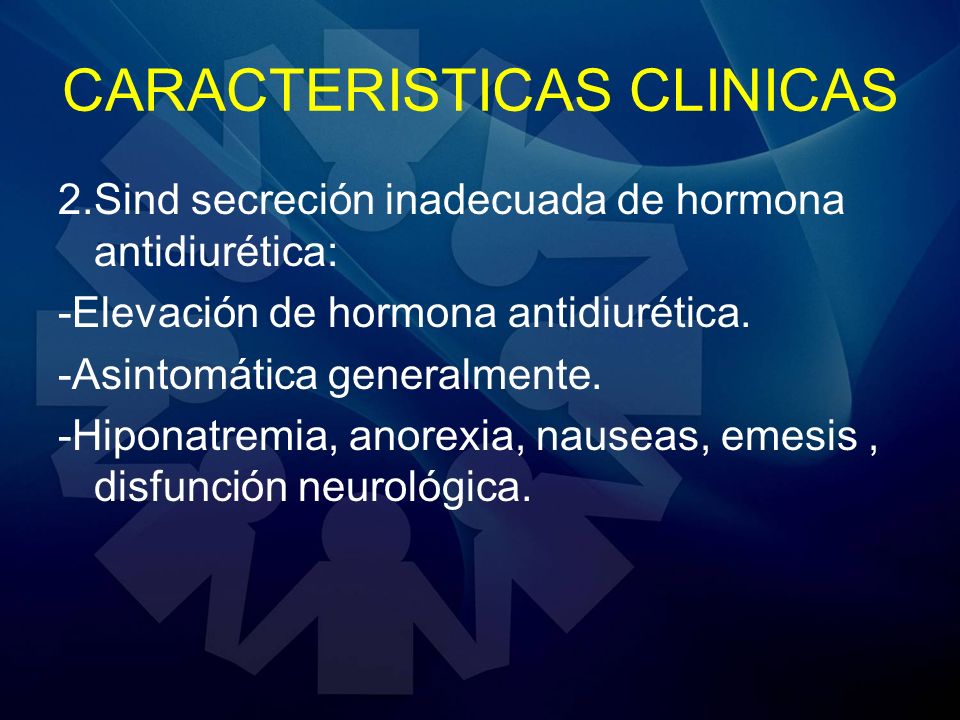 CARACTERISTICAS CLINICAS

2.Sind secreción inadecuada de hormona antidiurética:

-Elevación de hormona antidiurética.

-Asintomática generalmente.

-Hiponatremia, anorexia, nauseas, emesis , disfunción neurológica.